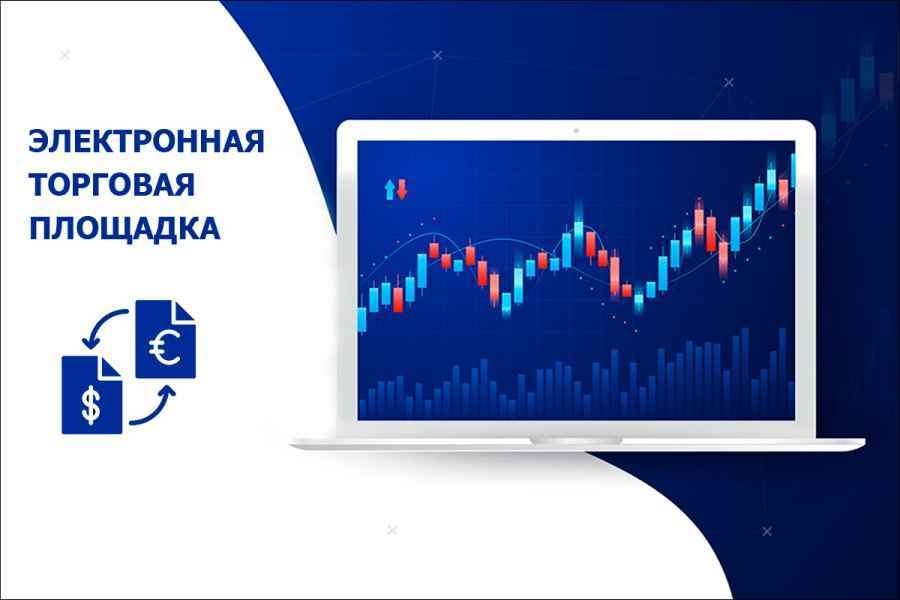 ЭЛЕКТРОННАЯ
ТОРГОВАЯ
ПЛОЩАДКА

€

$